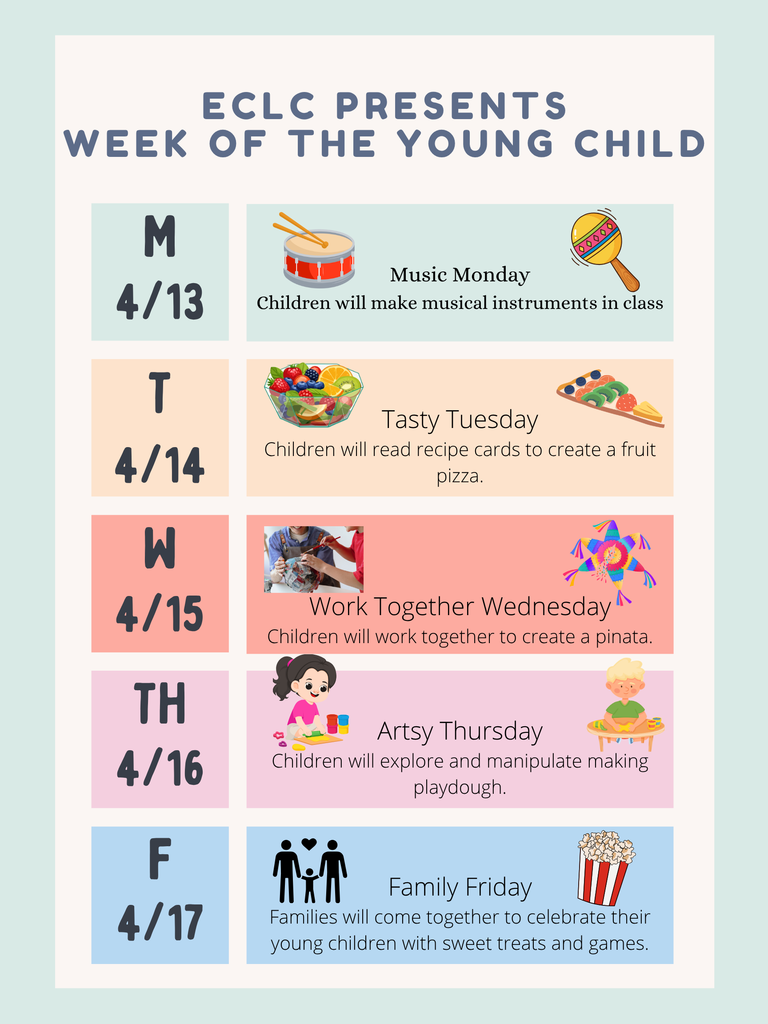 ECLC PRESENTS
WEEK OF THE YOUNG CHILD

M
4/13

Music Monday
Children will make musical instruments in class

T
4/14

Tasty Tuesday
Children will read recipe cards to create a fruit pizza.

W
4/15

Work Together Wednesday
Children will work together to create a pinata.

TH
4/16

Artsy Thursday
Children will explore and manipulate making playdough.

F
4/17

Family Friday
Families will come together to celebrate their young children with sweet treats and games.